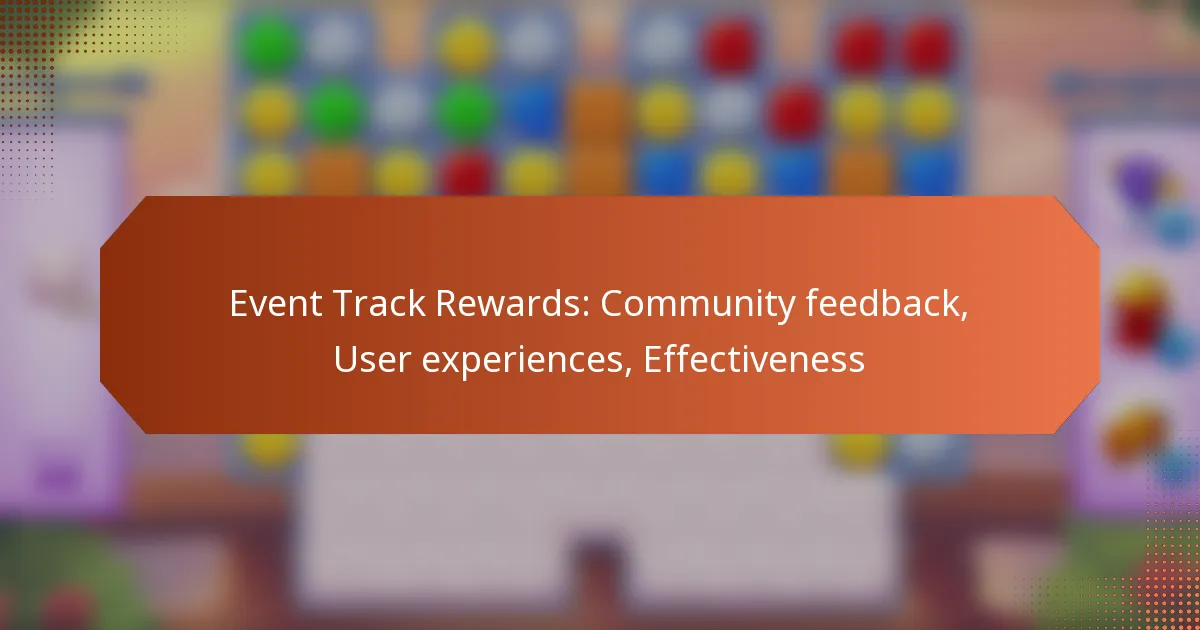 Event Track Rewards: Community feedback, User experiences, Effectiveness